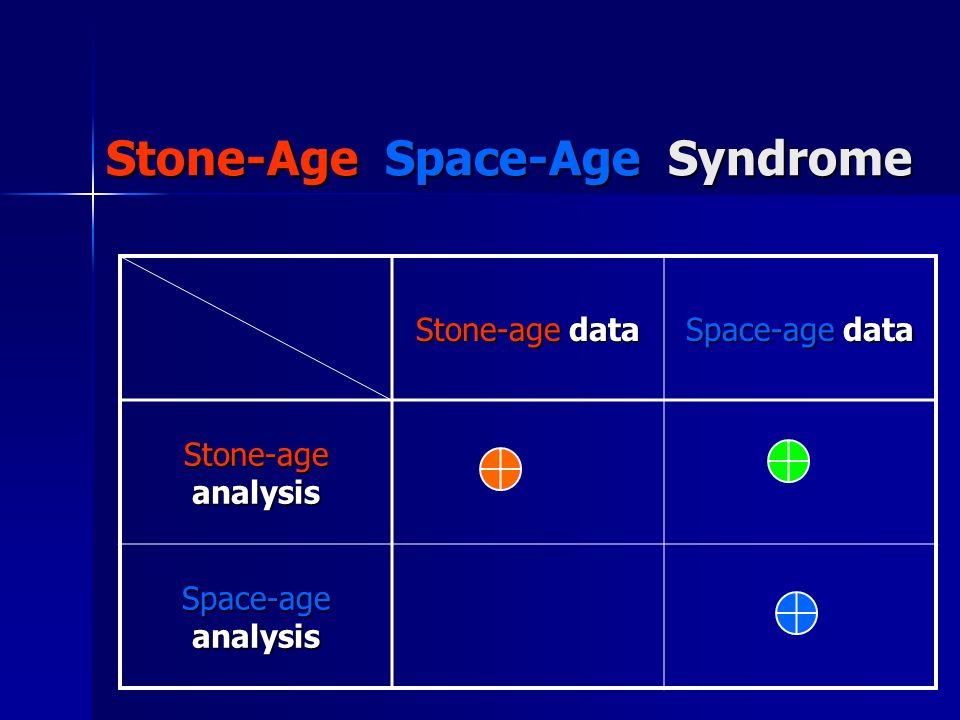 Stone-Age Space-Age Syndrome

| | Stone-age data | Space-age data |
|---|---|---|
| Stone-age analysis | | |
| Space-age analysis | | |